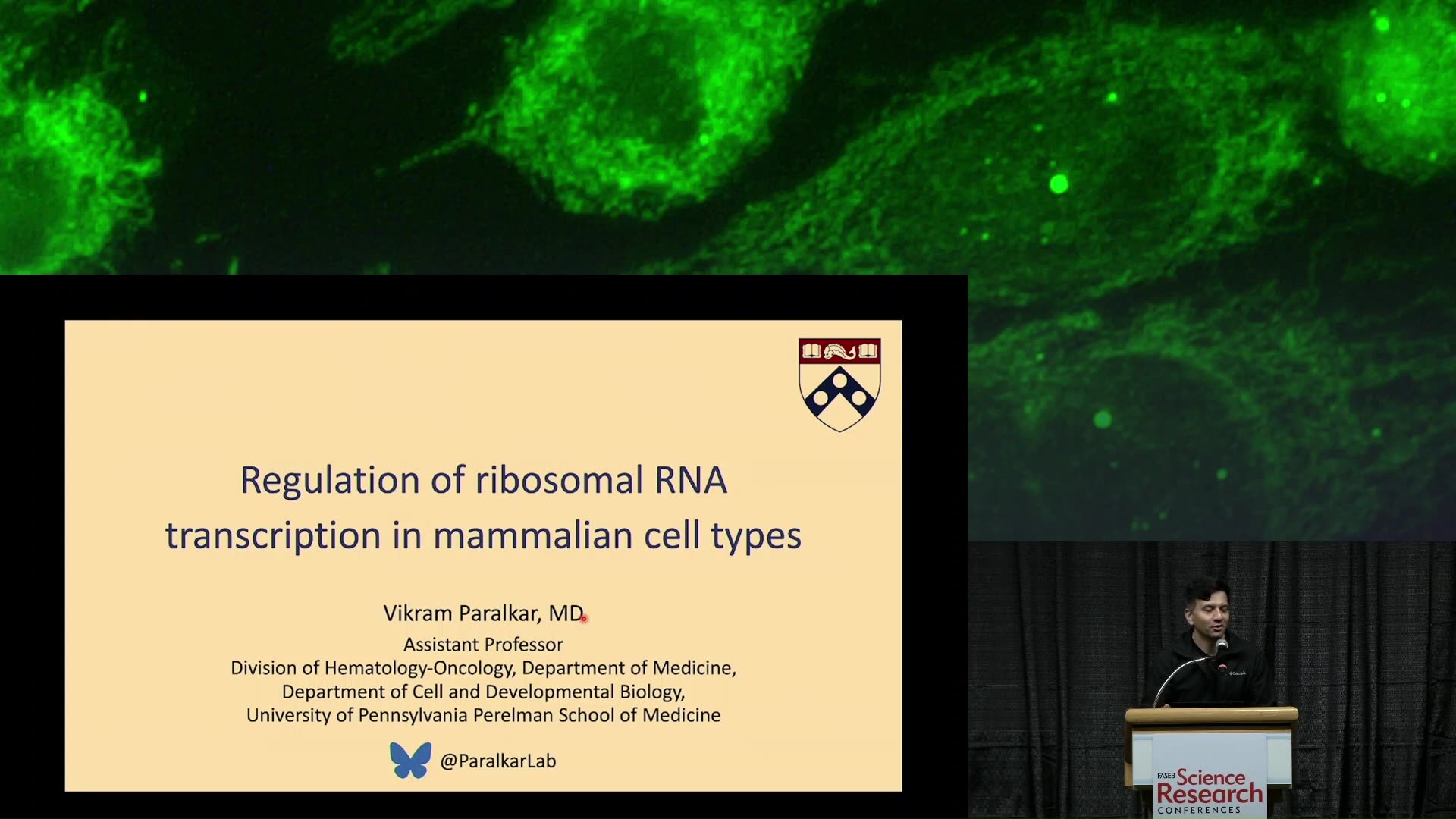 Regulation of ribosomal RNA transcription in mammalian cell types

Vikram Paralkar, MD

Assistant Professor
Division of Hematology-Oncology, Department of Medicine,
Department of Cell and Developmental Biology,
University of Pennsylvania Perelman School of Medicine

@ParalkarLab

FASEB Science Research CONFERENCES